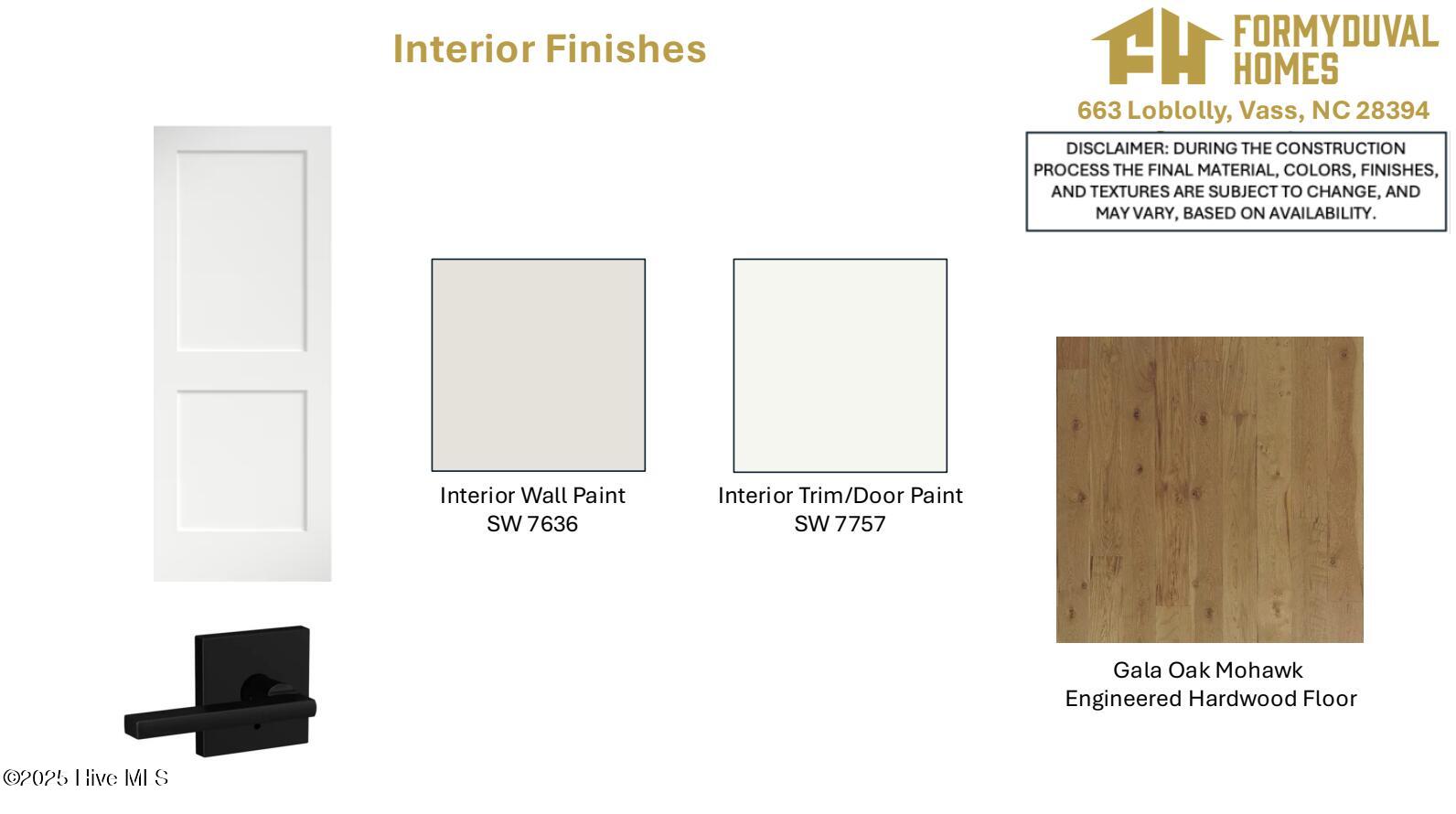 Interior Finishes

FH FORMYDUVAL HOMES

663 Loblolly, Vass, NC 28394

DISCLAIMER: DURING THE CONSTRUCTION PROCESS THE FINAL MATERIAL, COLORS, FINISHES, AND TEXTURES ARE SUBJECT TO CHANGE, AND MAY VARY, BASED ON AVAILABILITY.

Interior Wall Paint
SW 7636

Interior Trim/Door Paint
SW 7757

Gala Oak Mohawk
Engineered Hardwood Floor

©2025 Hive MLS